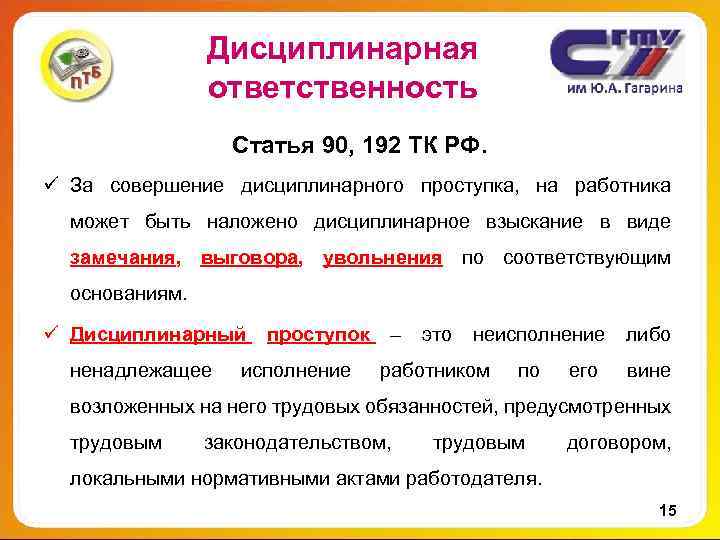 ПТБ

Дисциплинарная ответственность

СГТУ
им Ю.А. Гагарина

Статья 90, 192 ТК РФ.

✓ За совершение дисциплинарного проступка, на работника может быть наложено дисциплинарное взыскание в виде замечания, выговора, увольнения по соответствующим основаниям.

✓ Дисциплинарный проступок – это неисполнение либо ненадлежащее исполнение работником по его вине возложенных на него трудовых обязанностей, предусмотренных трудовым законодательством, трудовым договором, локальными нормативными актами работодателя.

15